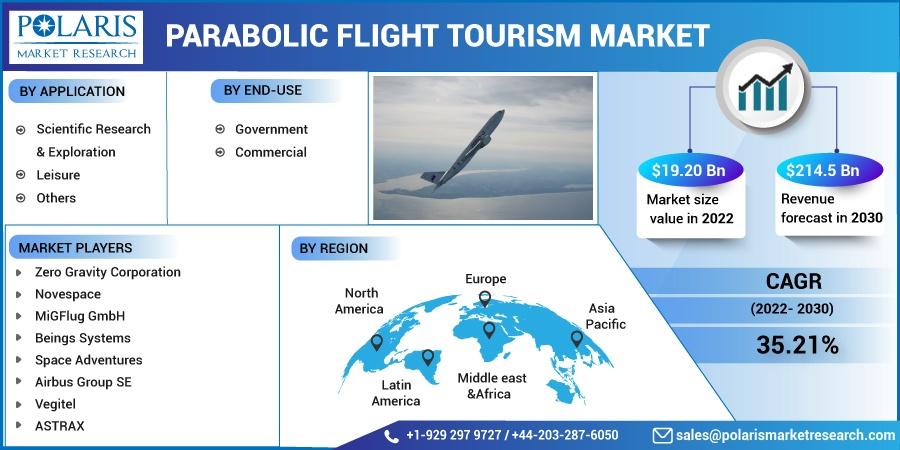 POLARIS
MARKET RESEARCH

PARABOLIC FLIGHT TOURISM MARKET

BY APPLICATION

Scientific Research & Exploration
Leisure
Others

BY END-USE

Government
Commercial

$19.20 Bn
Market size value in 2022

$214.5 Bn
Revenue forecast in 2030

MARKET PLAYERS

Zero Gravity Corporation
Novespace
MiGFlug GmbH
Beings Systems
Space Adventures
Airbus Group SE
Vegitel
ASTRAX

BY REGION

North America
Europe
Asia Pacific
Latin America
Middle east &Africa

CAGR
(2022- 2030)
35.21%

+1-929 297 9727 / +44-203-287-6050
sales@polarismarketresearch.com